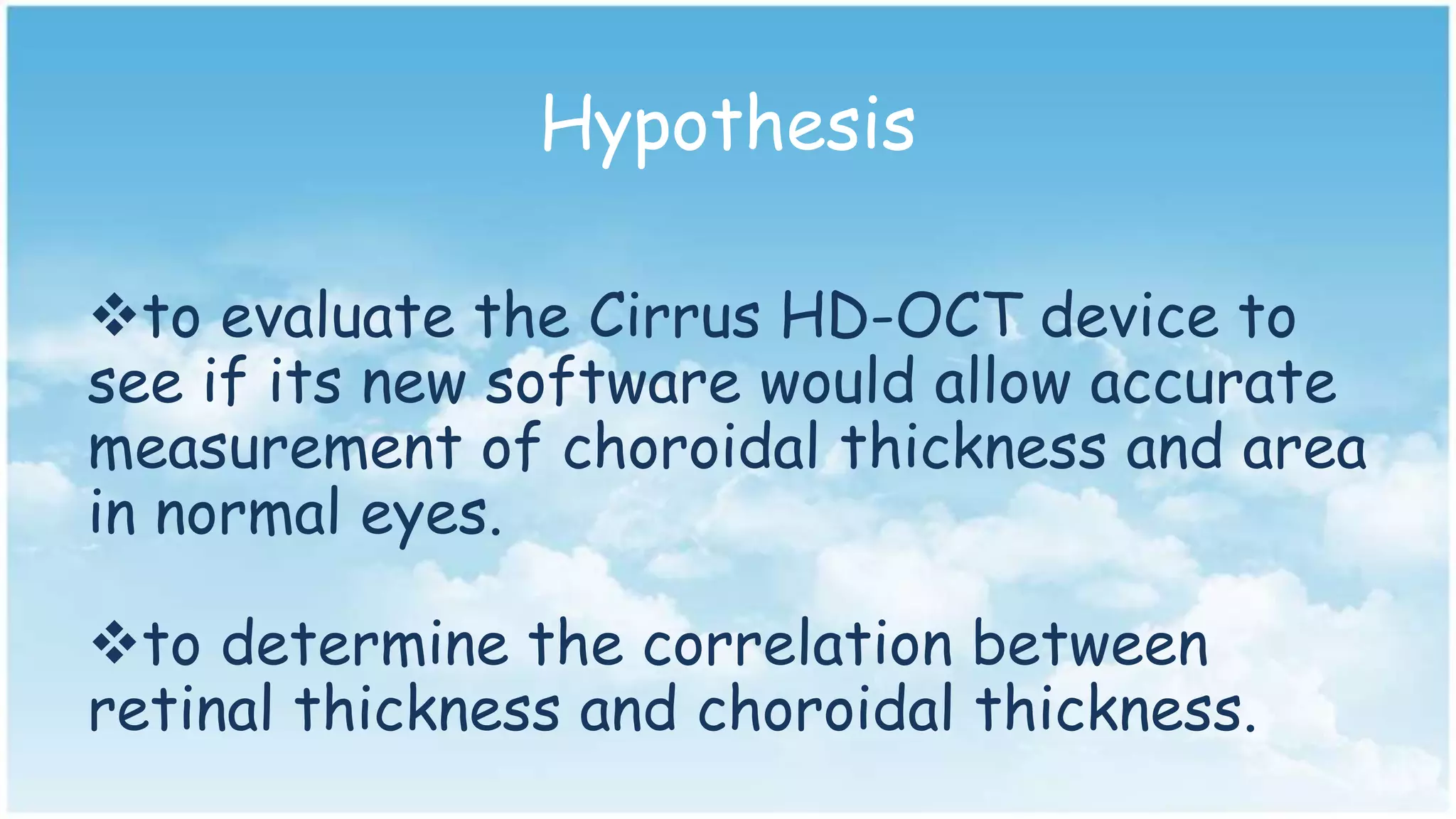 Hypothesis

❖to evaluate the Cirrus HD-OCT device to see if its new software would allow accurate measurement of choroidal thickness and area in normal eyes.

❖to determine the correlation between retinal thickness and choroidal thickness.